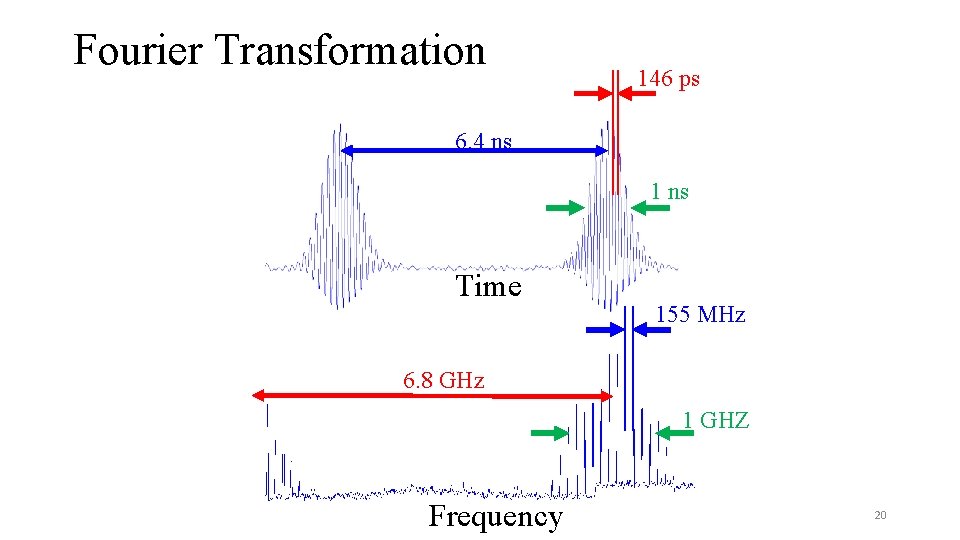 Fourier Transformation

146 ps

6.4 ns

1 ns

Time

155 MHz

6.8 GHz

1 GHZ

Frequency

20